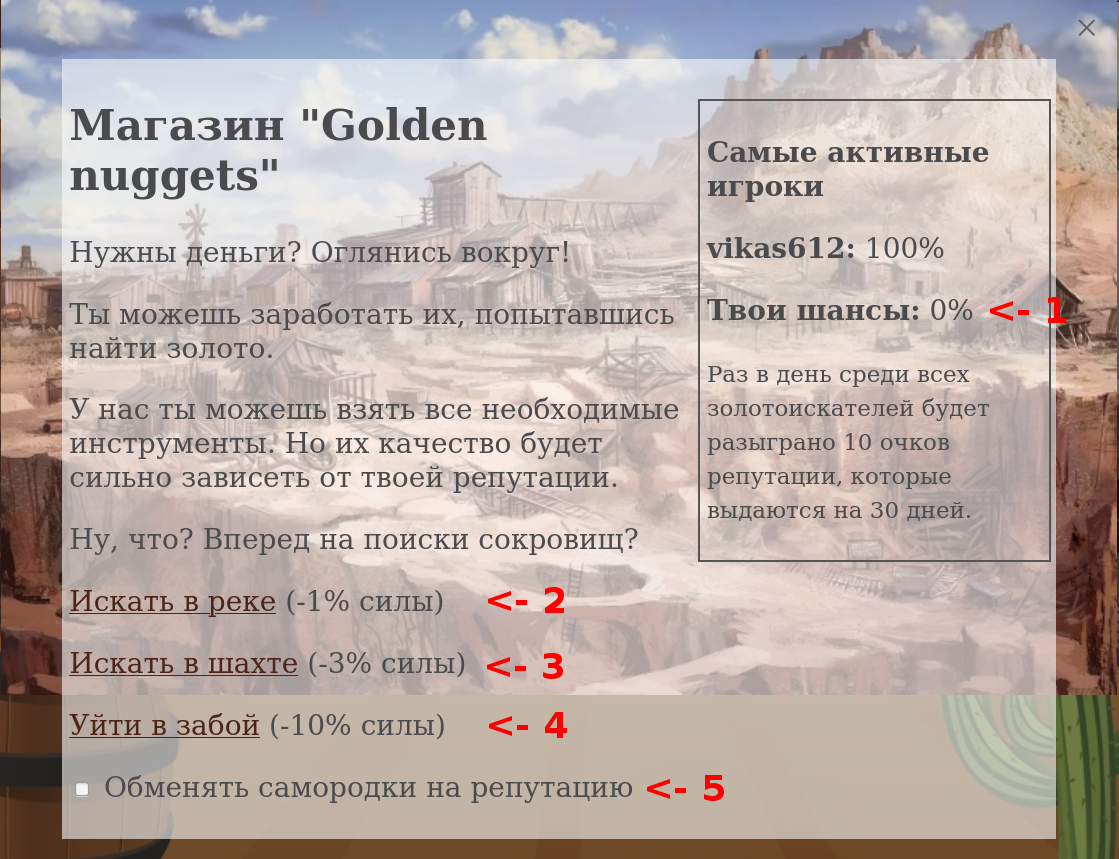 ×

Магазин "Golden nuggets"

Нужны деньги? Оглянись вокруг!

Ты можешь заработать их, попытавшись найти золото.

У нас ты можешь взять все необходимые инструменты. Но их качество будет сильно зависеть от твоей репутации.

Ну, что? Вперед на поиски сокровищ?

Искать в реке (-1% силы) <- 2

Искать в шахте (-3% силы) <- 3

Уйти в забой (-10% силы) <- 4

Обменять самородки на репутацию <- 5

Самые активные игроки

vikas612: 100%

Твои шансы: 0% <- 1

Раз в день среди всех золотоискателей будет разыграно 10 очков репутации, которые выдаются на 30 дней.